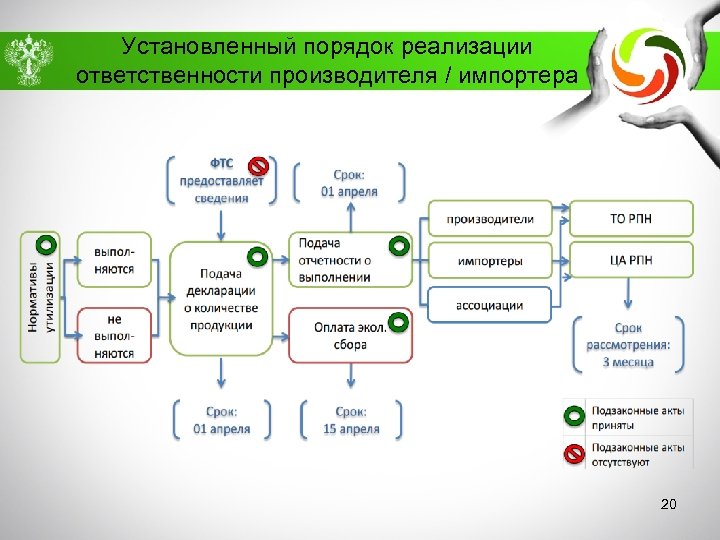 Установленный порядок реализации ответственности производителя / импортера

ФТС предоставляет сведения

Срок: 01 апреля

Нормативы утилизации

выполняются

не выполняются

Подача декларации о количестве продукции

Подача отчетности о выполнении

Оплата экол. сбора

производители

импортеры

ассоциации

ТО РПН

ЦА РПН

Срок рассмотрения: 3 месяца

Срок: 01 апреля

Срок: 15 апреля

Подзаконные акты приняты

Подзаконные акты отсутствуют

20